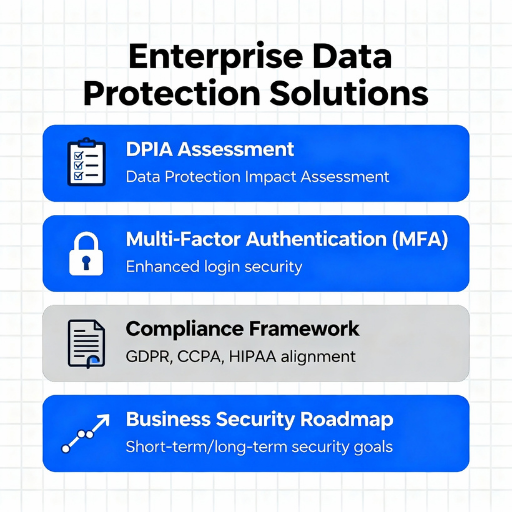 Enterprise Data Protection Solutions

DPIA Assessment
Data Protection Impact Assessment

Multi-Factor Authentication (MFA)
Enhanced login security

Compliance Framework
GDPR, CCPA, HIPAA alignment

Business Security Roadmap
Short-term/long-term security goals